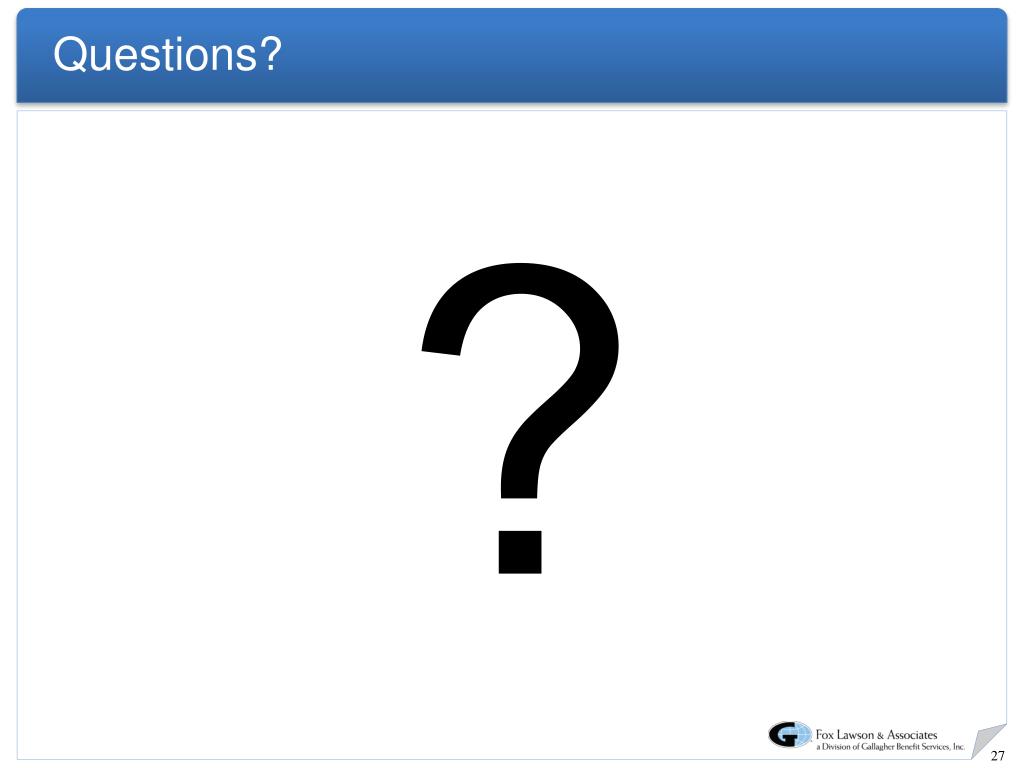 Questions?

?

Fox Lawson & Associates
a Division of Gallagher Benefit Services, Inc.

27